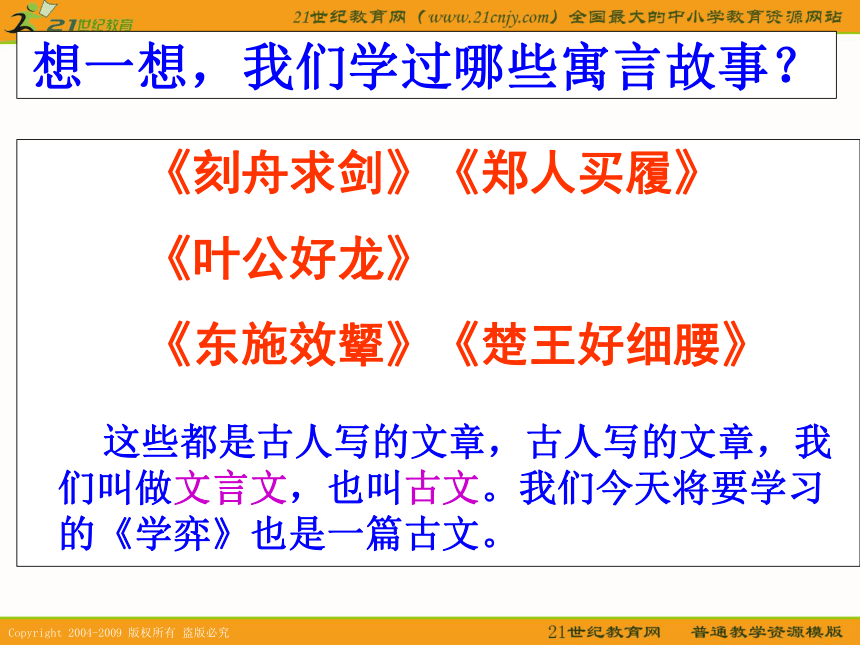 21世纪教育

21世纪教育网（www.21cnjy.com）全国最大的中小学教育资源网站

想一想，我们学过哪些寓言故事？

《刻舟求剑》《郑人买履》

《叶公好龙》

《东施效颦》《楚王好细腰》

这些都是古人写的文章，古人写的文章，我们叫做文言文，也叫古文。我们今天将要学习的《学弈》也是一篇古文。

Copyright 2004-2009 版权所有 盗版必究

21世纪教育网　普通教学资源模版